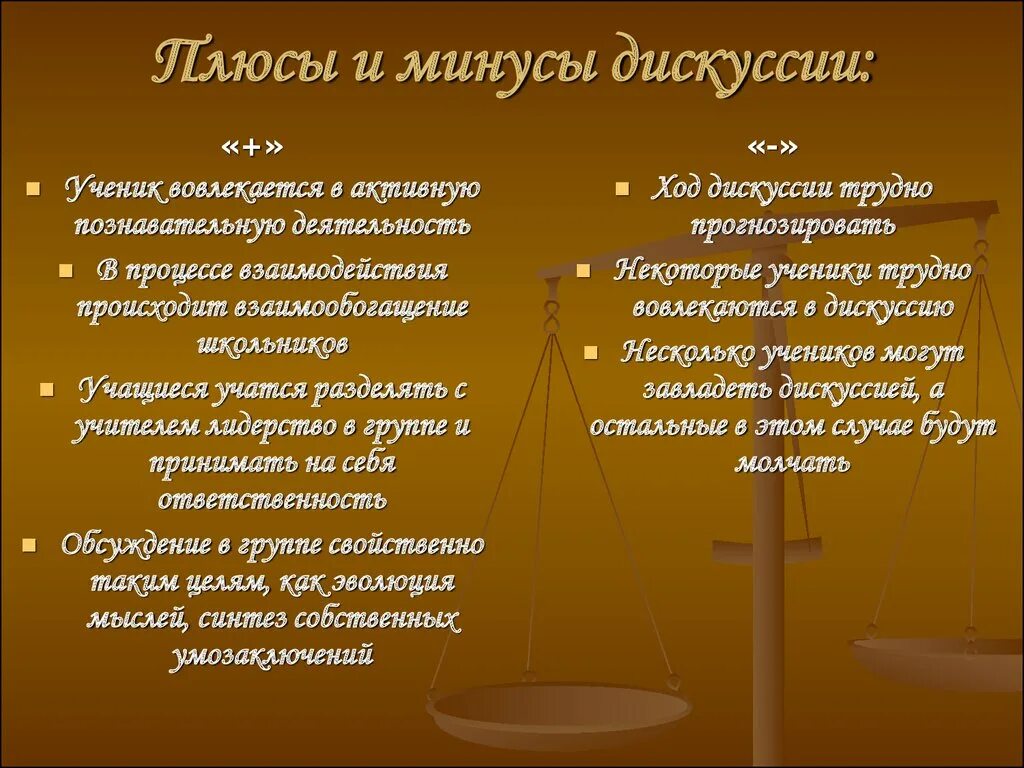 Плюсы и минусы дискуссии:

«+»

Ученик вовлекается в активную познавательную деятельность

В процессе взаимодействия происходит взаимообогащение школьников

Учащиеся учатся разделять с учителем лидерство в группе и принимать на себя ответственность

Обсуждение в группе свойственно таким целям, как эволюция мыслей, синтез собственных умозаключений

«-»

Ход дискуссии трудно прогнозировать

Некоторые ученики трудно вовлекаются в дискуссию

Несколько учеников могут завладеть дискуссией, а остальные в этом случае будут молчать